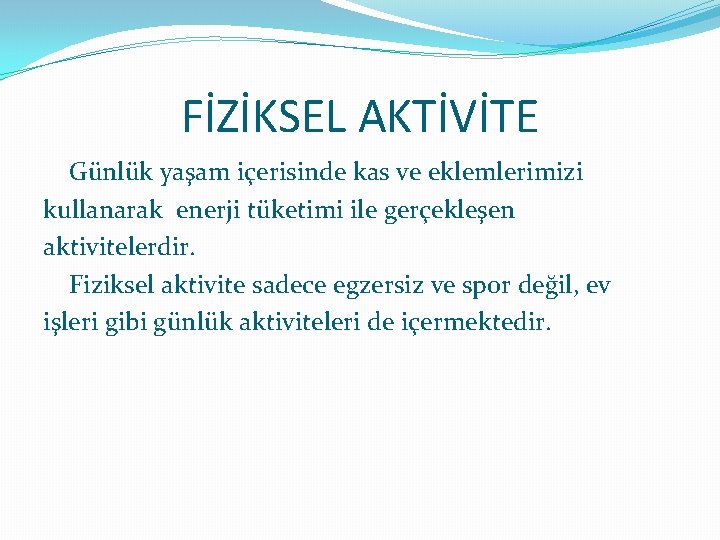 FİZİKSEL AKTİVİTE

Günlük yaşam içerisinde kas ve eklemlerimizi kullanarak enerji tüketimi ile gerçekleşen aktivitelerdir.

Fiziksel aktivite sadece egzersiz ve spor değil, ev işleri gibi günlük aktiviteleri de içermektedir.